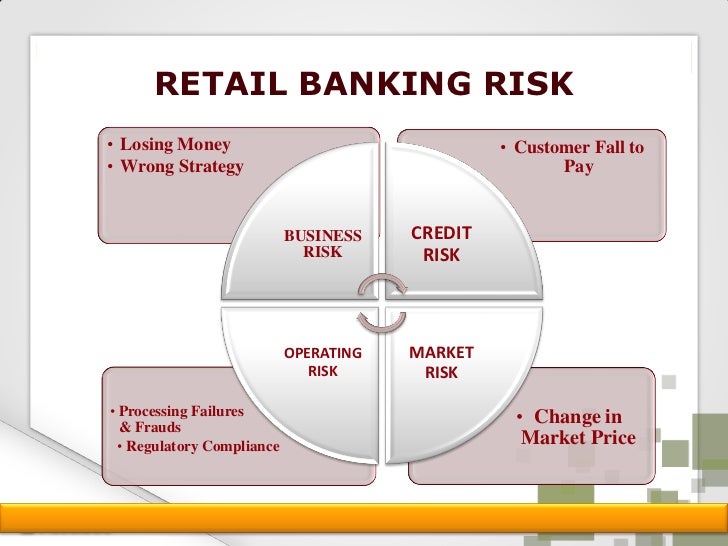 RETAIL BANKING RISK

• Losing Money
• Wrong Strategy

• Customer Fall to Pay

BUSINESS RISK

CREDIT RISK

OPERATING RISK

MARKET RISK

• Processing Failures & Frauds
• Regulatory Compliance

• Change in Market Price